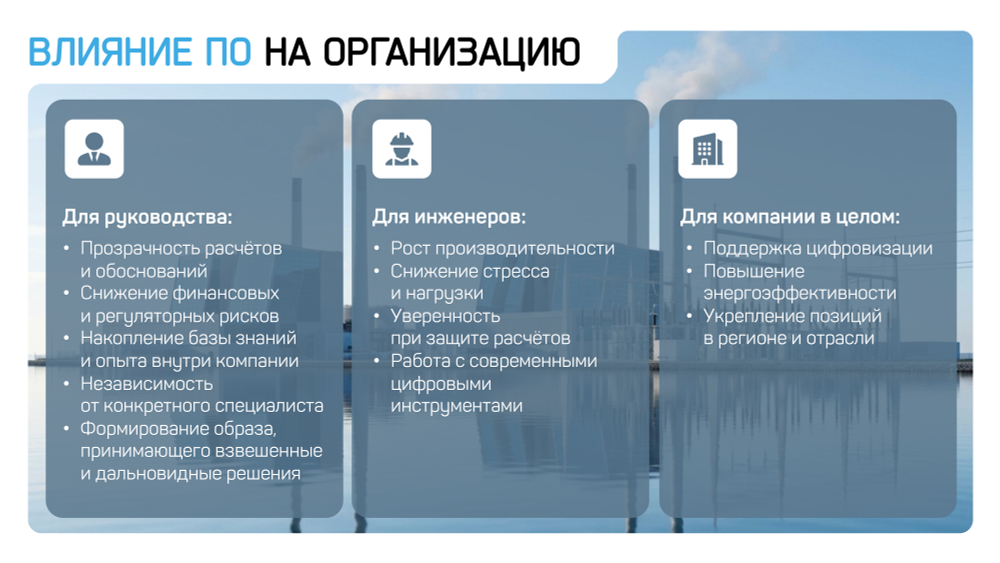 ВЛИЯНИЕ ПО НА ОРГАНИЗАЦИЮ

Для руководства:
• Прозрачность расчётов и обоснований
• Снижение финансовых и регуляторных рисков
• Накопление базы знаний и опыта внутри компании
• Независимость от конкретного специалиста
• Формирование образа, принимающего взвешенные и дальновидные решения

Для инженеров:
• Рост производительности
• Снижение стресса и нагрузки
• Уверенность при защите расчётов
• Работа с современными цифровыми инструментами

Для компании в целом:
• Поддержка цифровизации
• Повышение энергоэффективности
• Укрепление позиций в регионе и отрасли